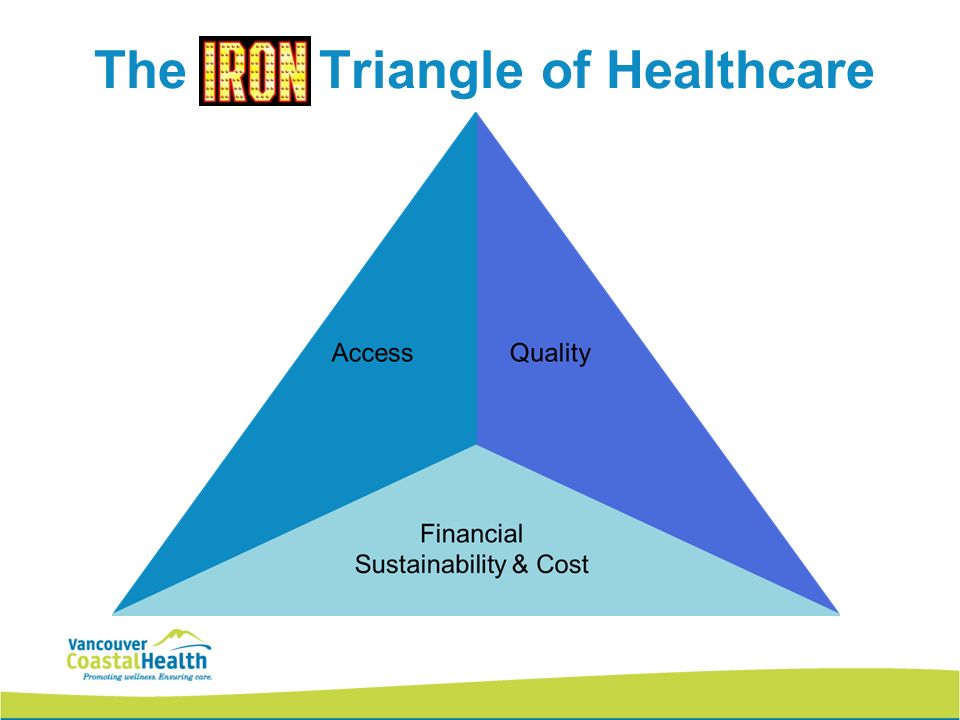 The IRON Triangle of Healthcare

Access

Quality

Financial Sustainability & Cost

Vancouver CoastalHealth
Promoting wellness. Ensuring care.